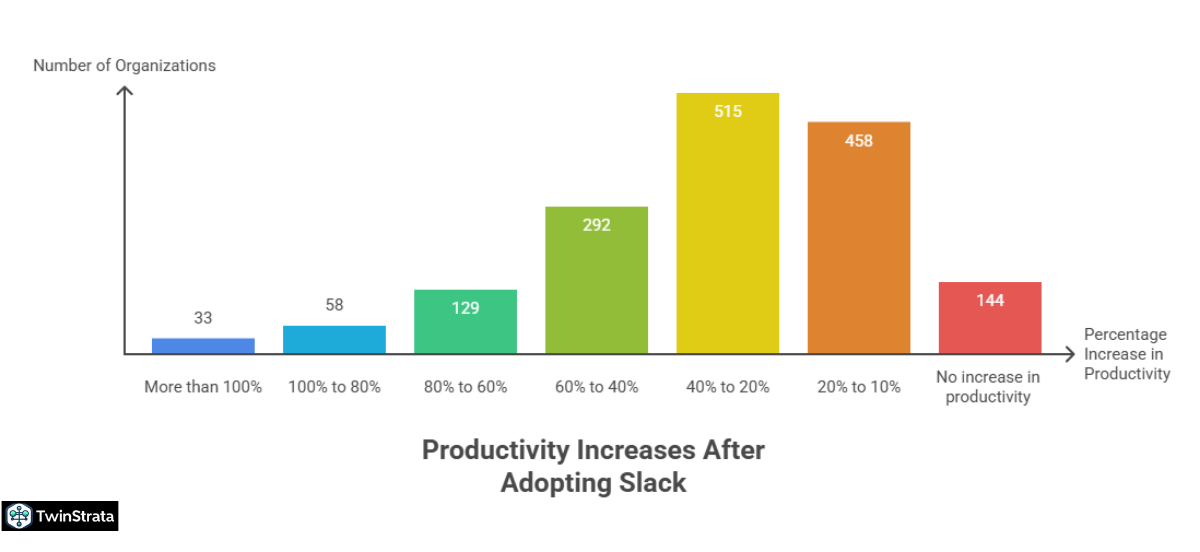 Number of Organizations

33
58
129
292
515
458
144

More than 100%
100% to 80%
80% to 60%
60% to 40%
40% to 20%
20% to 10%
No increase in productivity

Percentage Increase in Productivity

Productivity Increases After Adopting Slack

TwinStrata